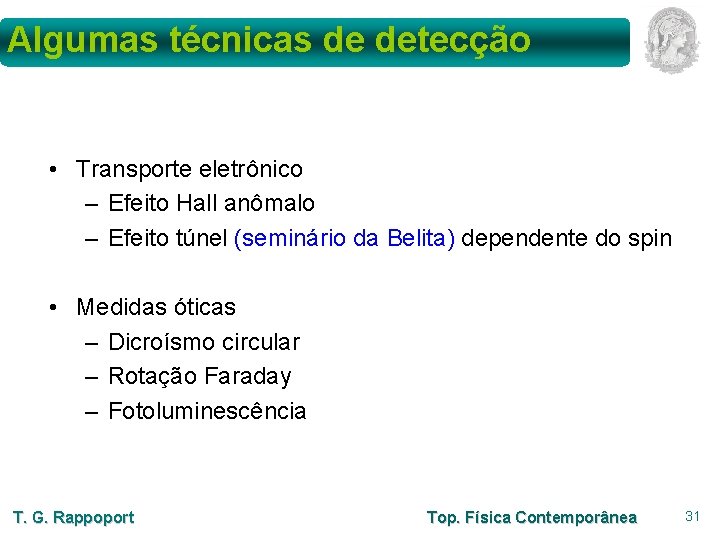 Algumas técnicas de detecção

• Transporte eletrônico
– Efeito Hall anômalo
– Efeito túnel (seminário da Belita) dependente do spin

• Medidas óticas
– Dicroísmo circular
– Rotação Faraday
– Fotoluminescência

T. G. Rappoport

Top. Física Contemporânea

31